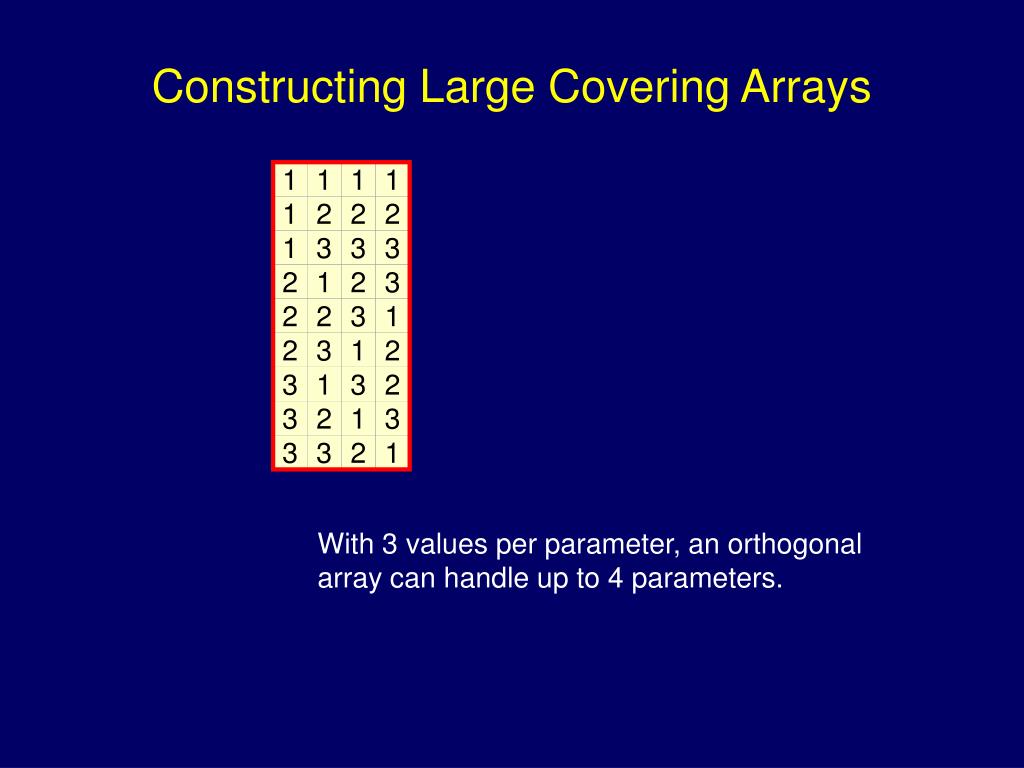 Constructing Large Covering Arrays

| 1 | 1 | 1 | 1 |
|---|---|---|---|
| 1 | 2 | 2 | 2 |
| 1 | 3 | 3 | 3 |
| 2 | 1 | 2 | 3 |
| 2 | 2 | 3 | 1 |
| 2 | 3 | 1 | 2 |
| 3 | 1 | 3 | 2 |
| 3 | 2 | 1 | 3 |
| 3 | 3 | 2 | 1 |

With 3 values per parameter, an orthogonal array can handle up to 4 parameters.